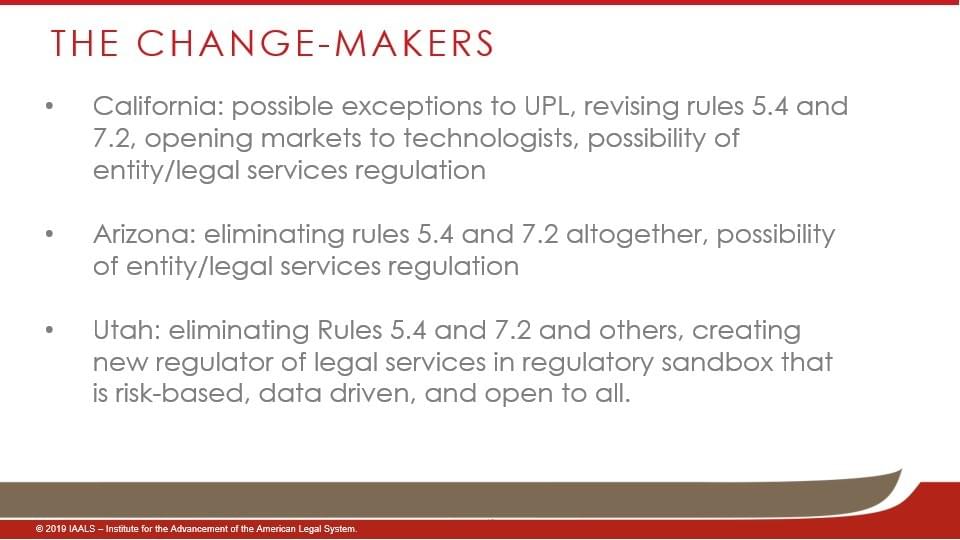 THE CHANGE-MAKERS

• California: possible exceptions to UPL, revising rules 5.4 and 7.2, opening markets to technologists, possibility of entity/legal services regulation

• Arizona: eliminating rules 5.4 and 7.2 altogether, possibility of entity/legal services regulation

• Utah: eliminating Rules 5.4 and 7.2 and others, creating new regulator of legal services in regulatory sandbox that is risk-based, data driven, and open to all.

© 2019 IAALS – Institute for the Advancement of the American Legal System.